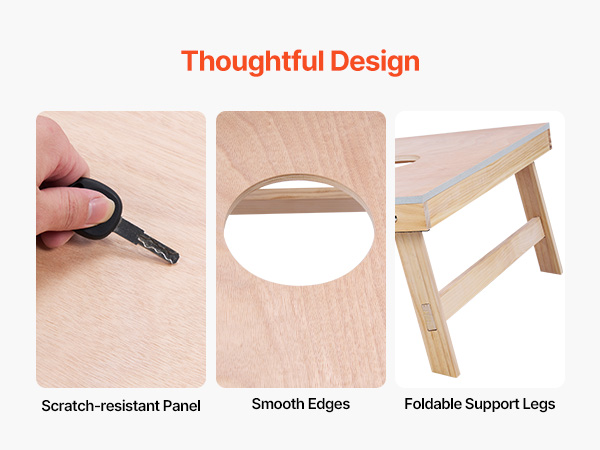 Thoughtful Design

Scratch-resistant Panel

Smooth Edges

Foldable Support Legs